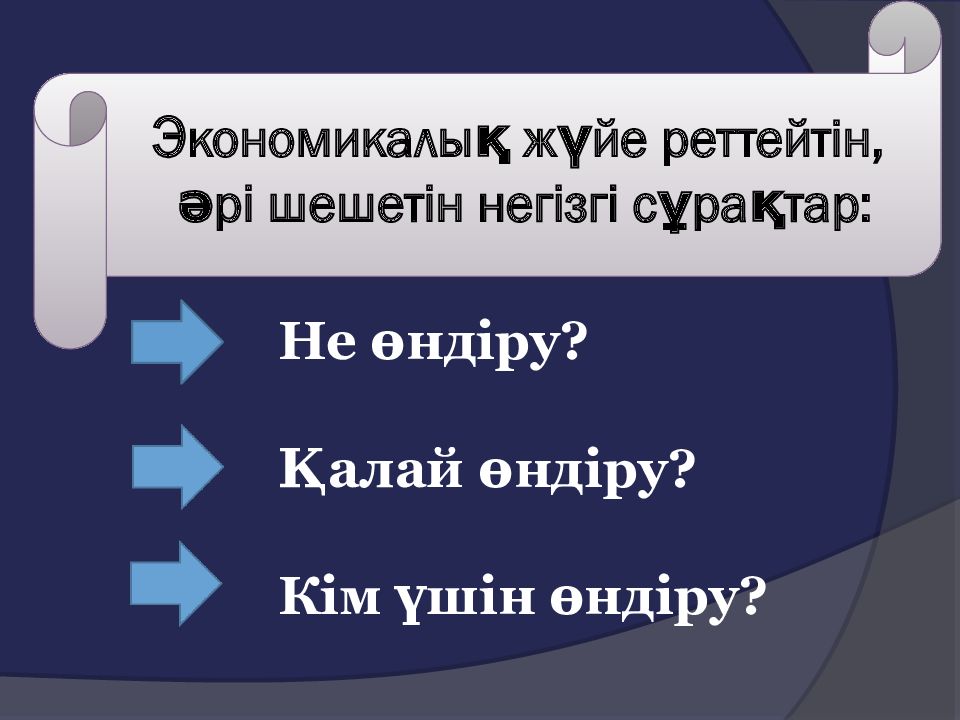 Экономикалық жүйе реттейтін, әрі шешетін негізгі сұрақтар:

Не өндіру?

Қалай өндіру?

Кім үшін өндіру?